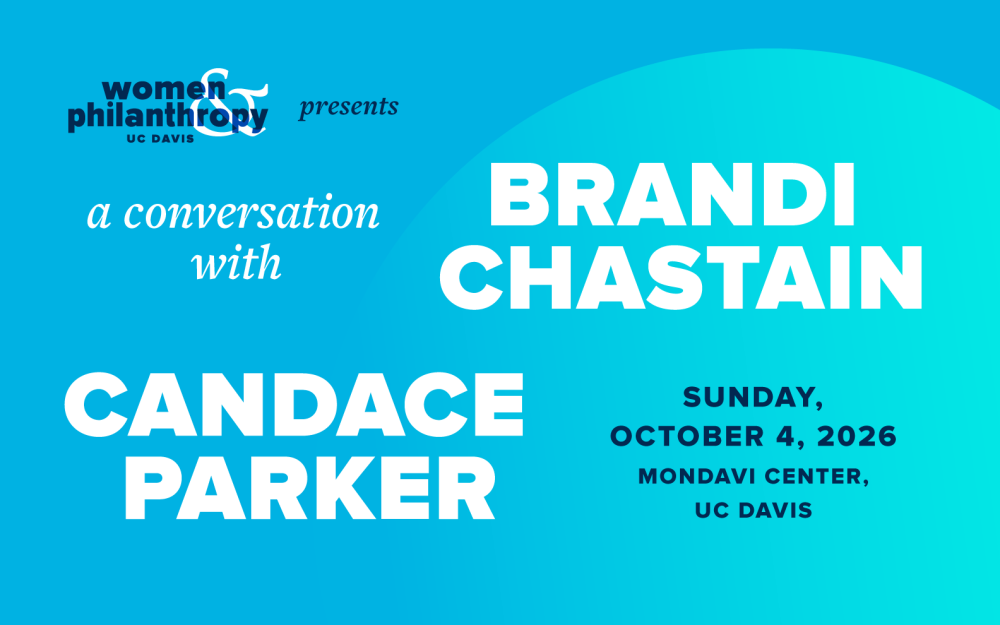 women & philanthropy UC DAVIS presents

a conversation with

BRANDI CHASTAIN

CANDACE PARKER

SUNDAY, OCTOBER 4, 2026

MONDAVI CENTER, UC DAVIS